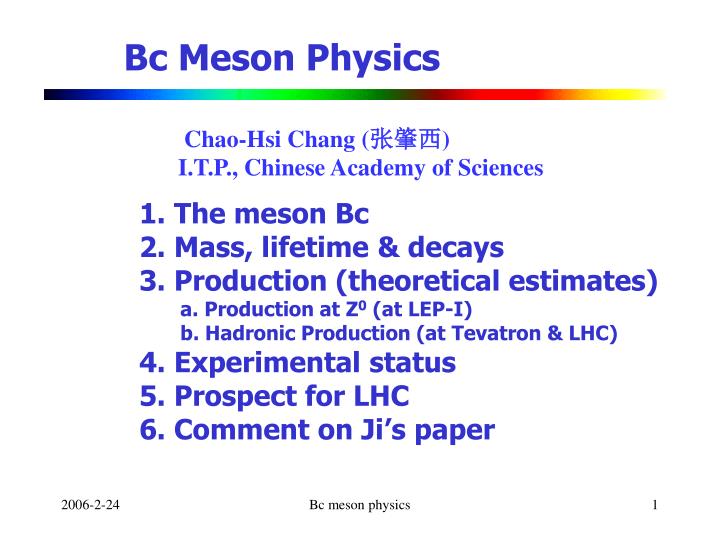 Bc Meson Physics

Chao-Hsi Chang (张肇西)
I.T.P., Chinese Academy of Sciences

1. The meson Bc
2. Mass, lifetime & decays
3. Production (theoretical estimates)
a. Production at $Z^0$ (at LEP-I)
b. Hadronic Production (at Tevatron & LHC)
4. Experimental status
5. Prospect for LHC
6. Comment on Ji's paper

2006-2-24 Bc meson physics 1